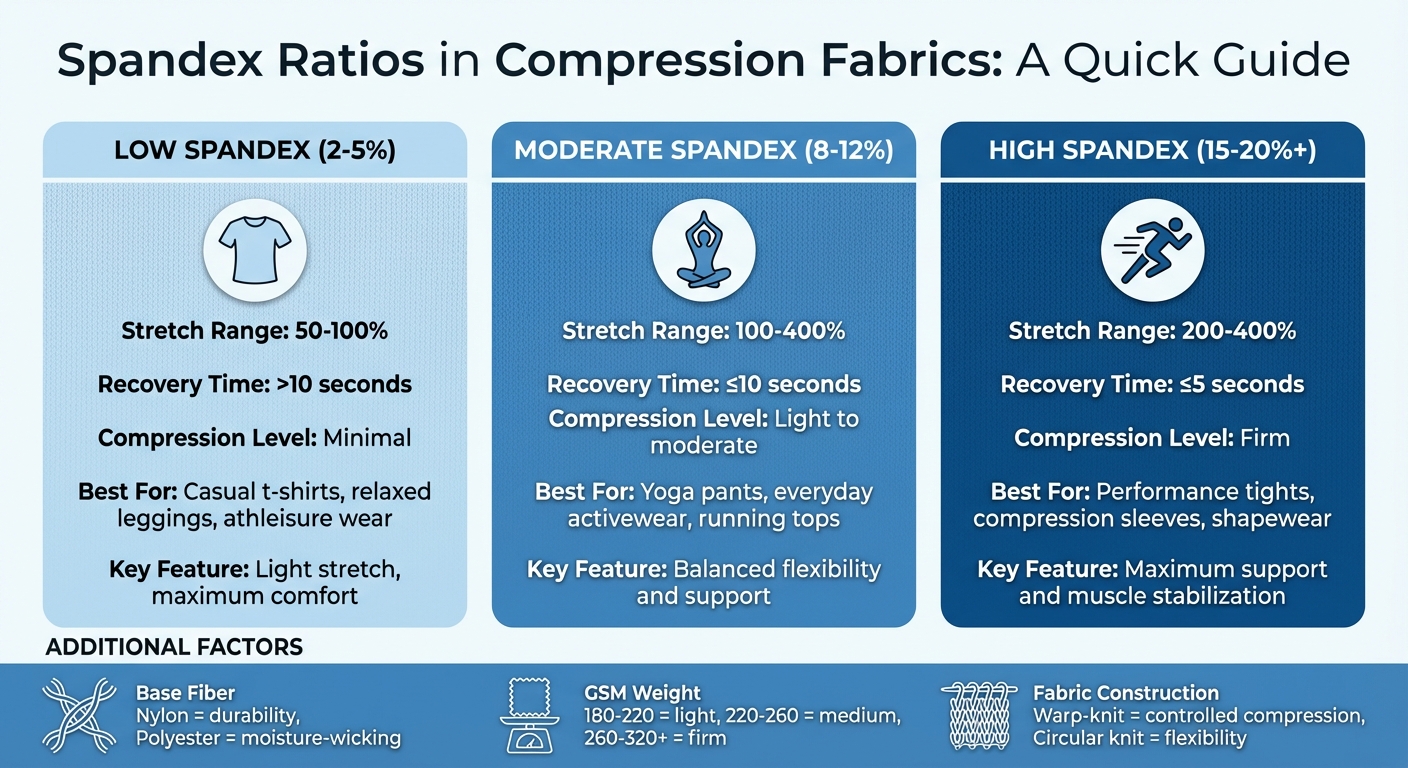 Spandex Ratios in Compression Fabrics: A Quick Guide

LOW SPANDEX (2-5%)

Stretch Range: 50-100%

Recovery Time: >10 seconds

Compression Level: Minimal

Best For: Casual t-shirts, relaxed leggings, athleisure wear

Key Feature: Light stretch, maximum comfort

MODERATE SPANDEX (8-12%)

Stretch Range: 100-400%

Recovery Time: ≤10 seconds

Compression Level: Light to moderate

Best For: Yoga pants, everyday activewear, running tops

Key Feature: Balanced flexibility and support

HIGH SPANDEX (15-20%+)

Stretch Range: 200-400%

Recovery Time: ≤5 seconds

Compression Level: Firm

Best For: Performance tights, compression sleeves, shapewear

Key Feature: Maximum support and muscle stabilization

ADDITIONAL FACTORS

Base Fiber
Nylon = durability, Polyester = moisture-wicking

GSM Weight
180-220 = light, 220-260 = medium, 260-320+ = firm

Fabric Construction
Warp-knit = controlled compression, Circular knit = flexibility